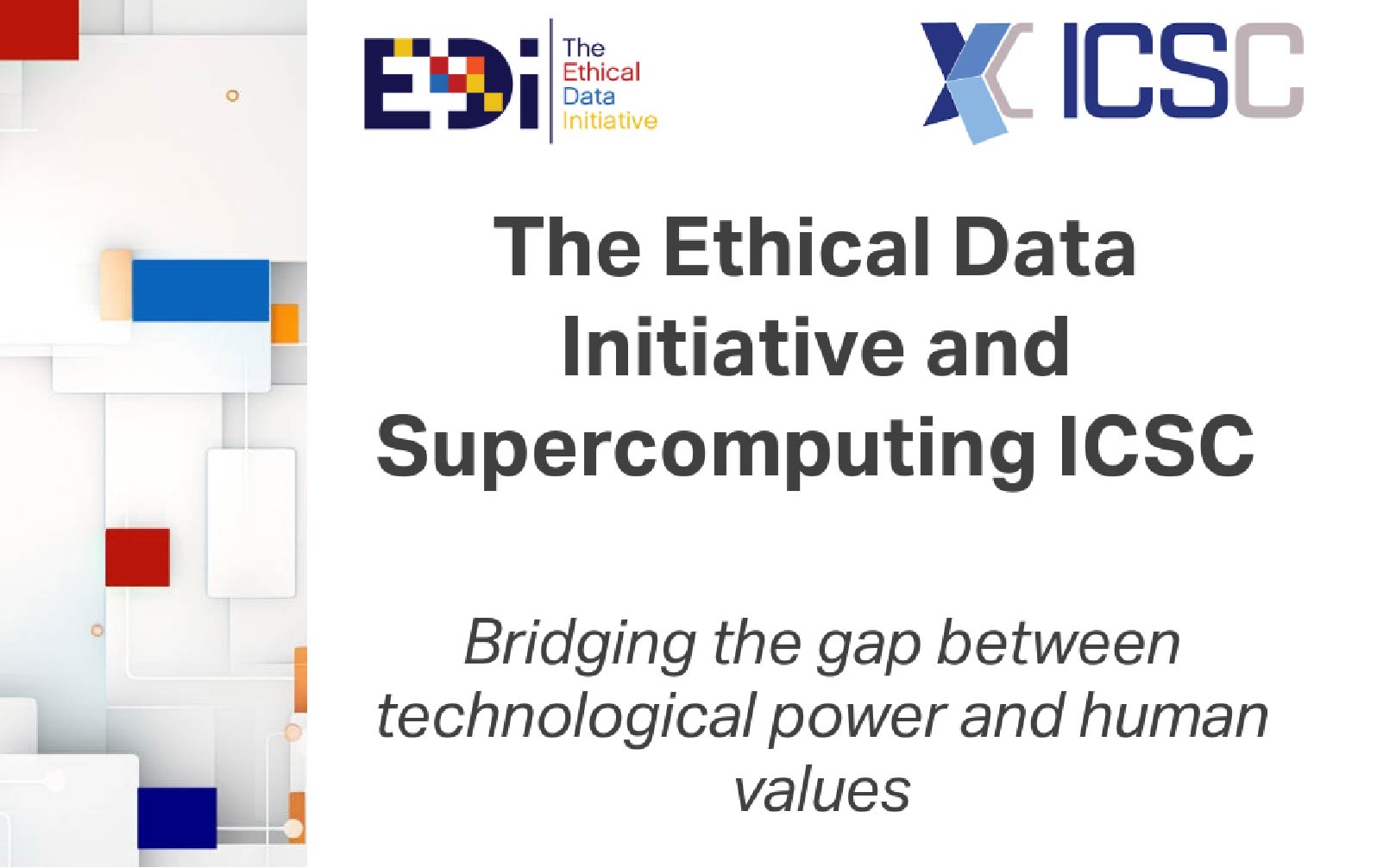 EDi The Ethical Data Initiative

ICSC

The Ethical Data Initiative and Supercomputing ICSC

Bridging the gap between technological power and human values